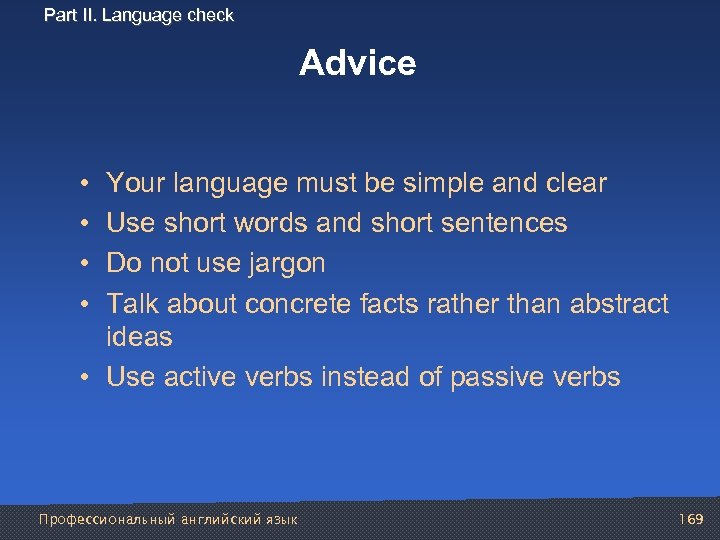 Part II. Language check

Advice

• Your language must be simple and clear
• Use short words and short sentences
• Do not use jargon
• Talk about concrete facts rather than abstract ideas
• Use active verbs instead of passive verbs

Профессиональный английский язык

169